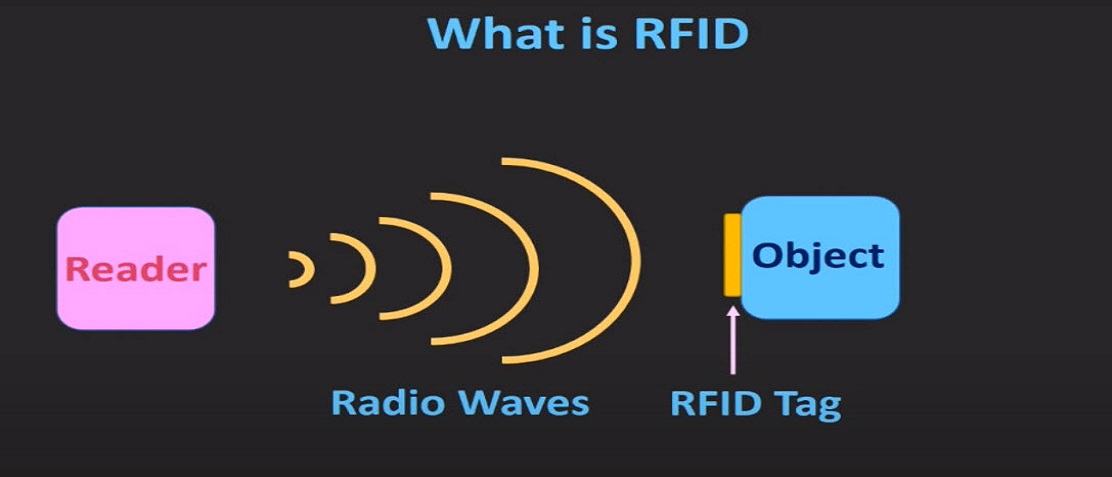 What is RFID

Reader

Object

Radio Waves

RFID Tag